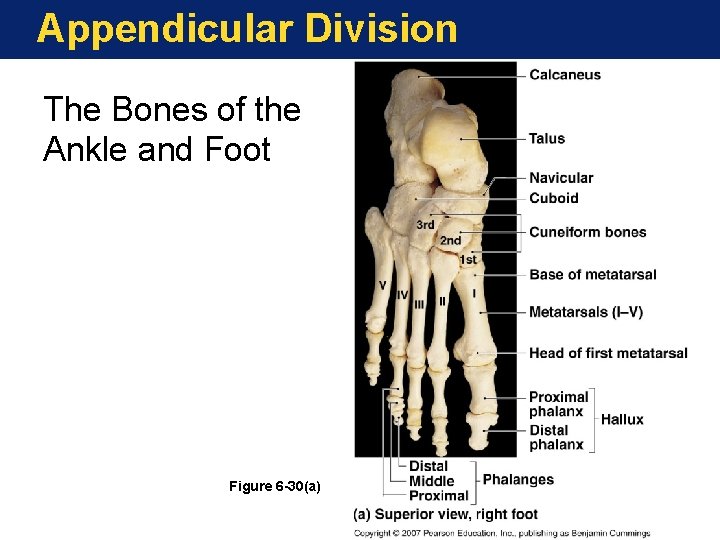 Appendicular Division

The Bones of the Ankle and Foot

Calcaneus
Talus
Navicular
Cuboid
3rd
2nd
1st
Cuneiform bones
Base of metatarsal
V
IV
III
II
I
Metatarsals (I–V)
Head of first metatarsal
Proximal phalanx
Distal phalanx
Hallux
Distal
Middle
Proximal
Phalanges

Figure 6-30(a)

(a) Superior view, right foot

Copyright © 2007 Pearson Education, Inc., publishing as Benjamin Cummings